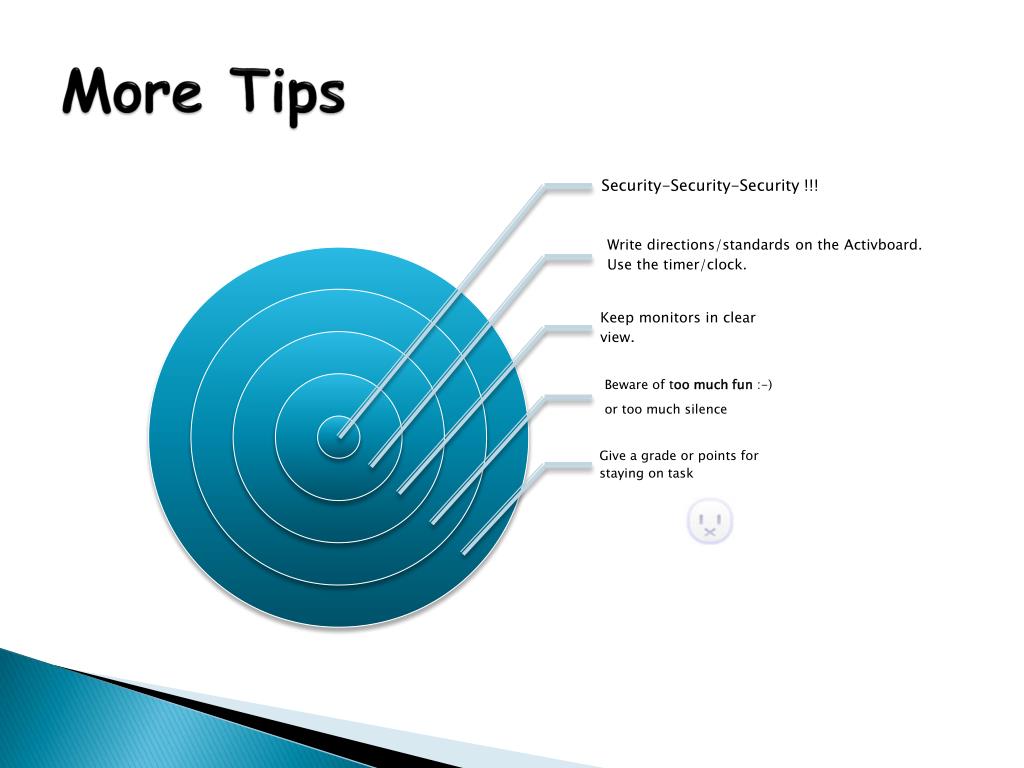 More Tips

Security-Security-Security !!!

Write directions/standards on the Activboard. Use the timer/clock.

Keep monitors in clear view.

Beware of too much fun :-)

or too much silence

Give a grade or points for staying on task